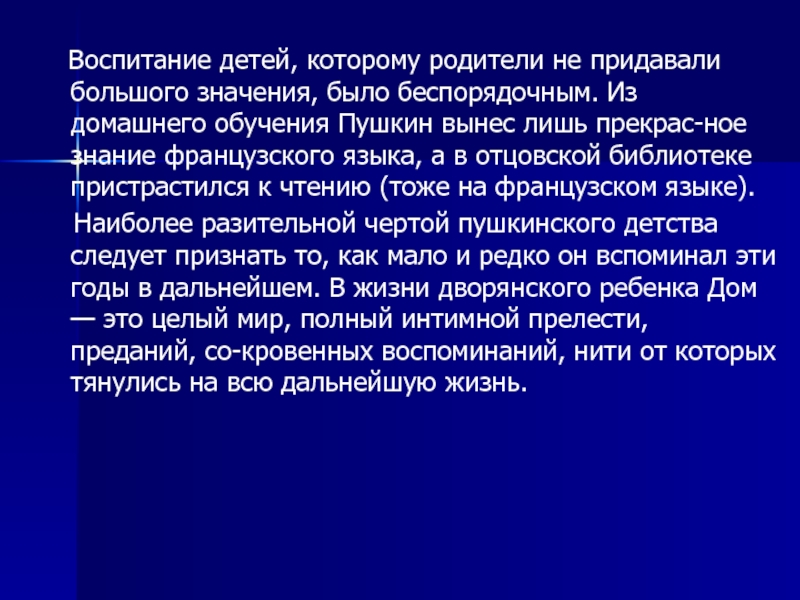 Воспитание детей, которому родители не придавали большого значения, было беспорядочным. Из домашнего обучения Пушкин вынес лишь прекрас-ное знание французского языка, а в отцовской библиотеке пристрастился к чтению (тоже на французском языке).

Наиболее разительной чертой пушкинского детства следует признать то, как мало и редко он вспоминал эти годы в дальнейшем. В жизни дворянского ребенка Дом — это целый мир, полный интимной прелести, преданий, со-кровенных воспоминаний, нити от которых тянулись на всю дальнейшую жизнь.